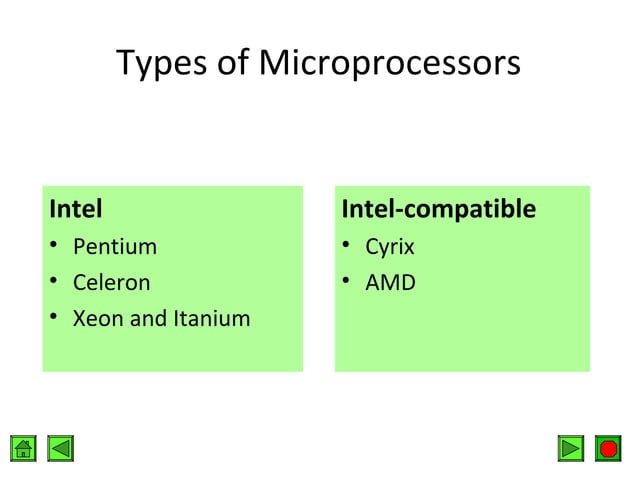 Types of Microprocessors

Intel
• Pentium
• Celeron
• Xeon and Itanium

Intel-compatible
• Cyrix
• AMD